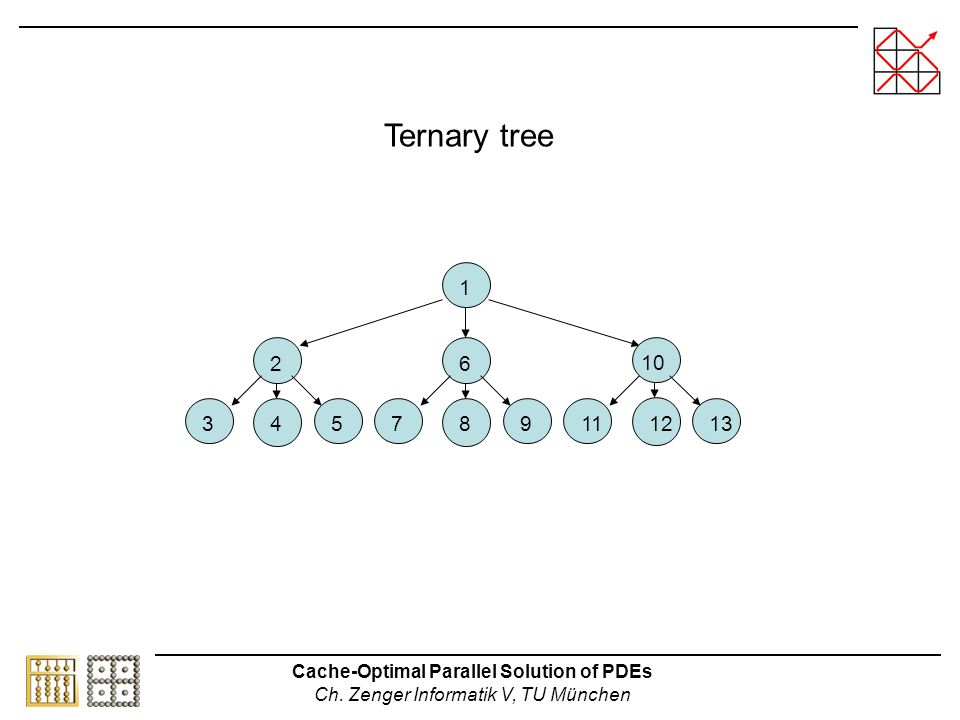 Ternary tree

1

2

6

10

3

4

5

7

8

9

11

12

13

Cache-Optimal Parallel Solution of PDEs
Ch. Zenger Informatik V, TU München